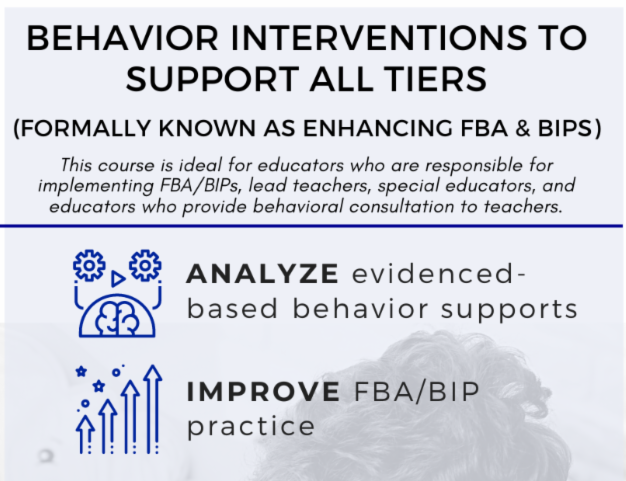 BEHAVIOR INTERVENTIONS TO SUPPORT ALL TIERS

(FORMALLY KNOWN AS ENHANCING FBA & BIPS)

This course is ideal for educators who are responsible for implementing FBA/BIPs, lead teachers, special educators, and educators who provide behavioral consultation to teachers.

ANALYZE evidenced-based behavior supports

IMPROVE FBA/BIP practice